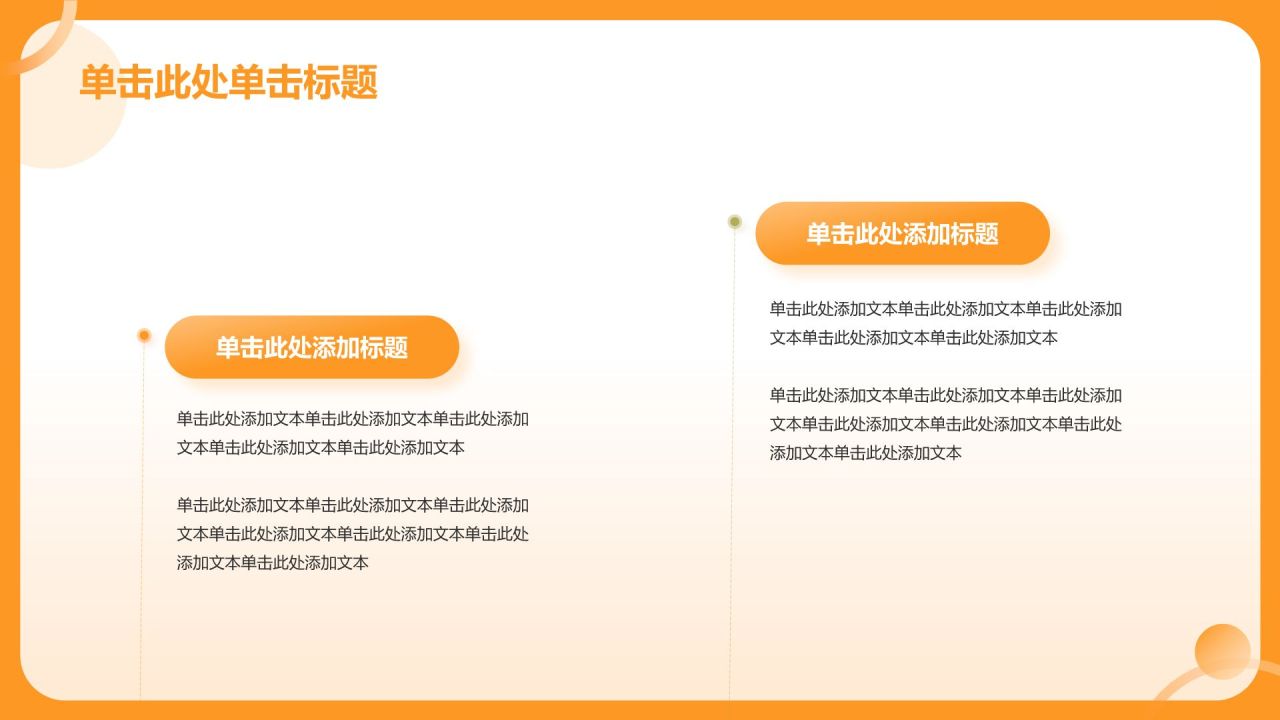 单击此处单击标题

单击此处添加标题

单击此处添加文本单击此处添加文本单击此处添加文本单击此处添加文本单击此处添加文本

单击此处添加文本单击此处添加文本单击此处添加文本单击此处添加文本单击此处添加文本单击此处添加文本单击此处添加文本

单击此处添加标题

单击此处添加文本单击此处添加文本单击此处添加文本单击此处添加文本单击此处添加文本

单击此处添加文本单击此处添加文本单击此处添加文本单击此处添加文本单击此处添加文本单击此处添加文本单击此处添加文本